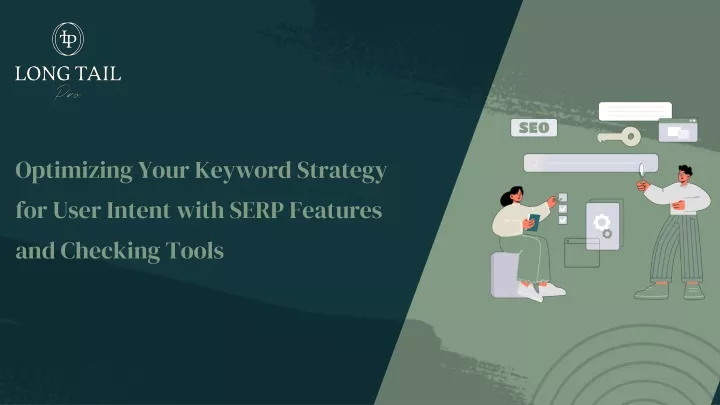 LP
LONG TAIL
Pro

Optimizing Your Keyword Strategy for User Intent with SERP Features and Checking Tools

SEO